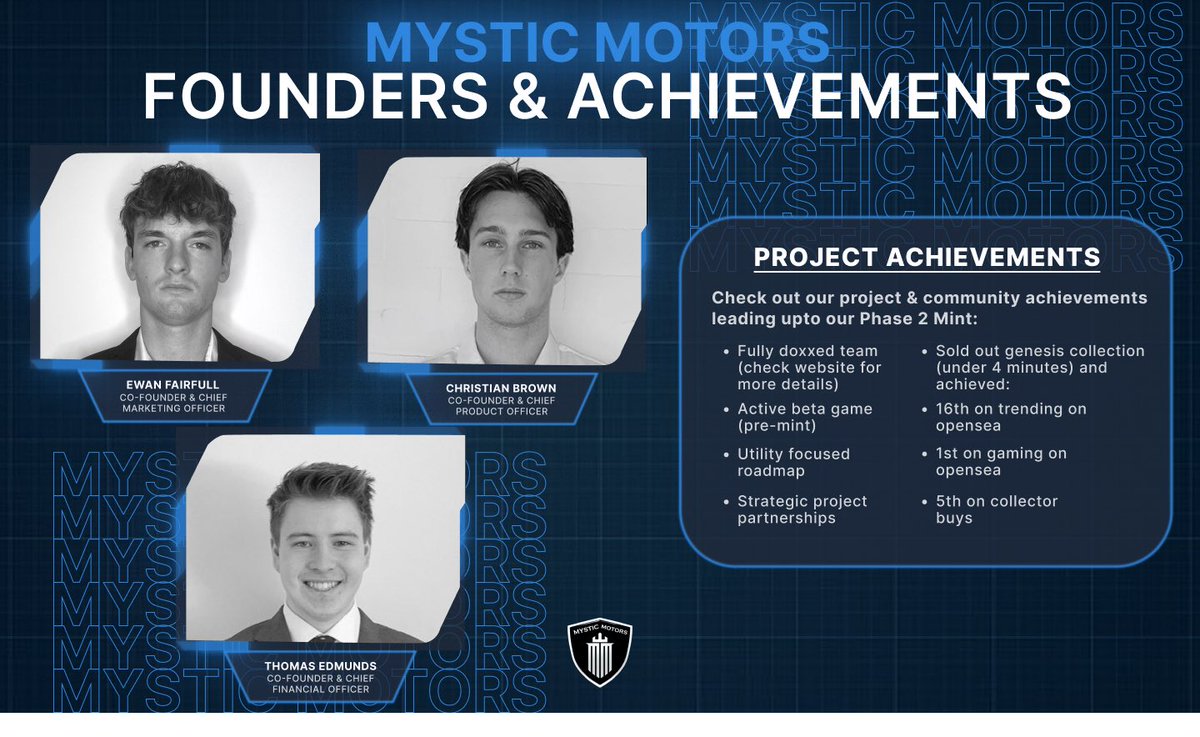 MYSTIC MOTORS
FOUNDERS & ACHIEVEMENTS

EWAN FAIRFULL
CO-FOUNDER & CHIEF MARKETING OFFICER

CHRISTIAN BROWN
CO-FOUNDER & CHIEF PRODUCT OFFICER

THOMAS EDMUNDS
CO-FOUNDER & CHIEF FINANCIAL OFFICER

PROJECT ACHIEVEMENTS

Check out our project & community achievements leading upto our Phase 2 Mint:

- Fully doxxed team (check website for more details)
- Active beta game (pre-mint)
- Utility focused roadmap
- Strategic project partnerships

- Sold out genesis collection (under 4 minutes) and achieved:
- 16th on trending on opensea
- 1st on gaming on opensea
- 5th on collector buys

MYSTIC MOTORS